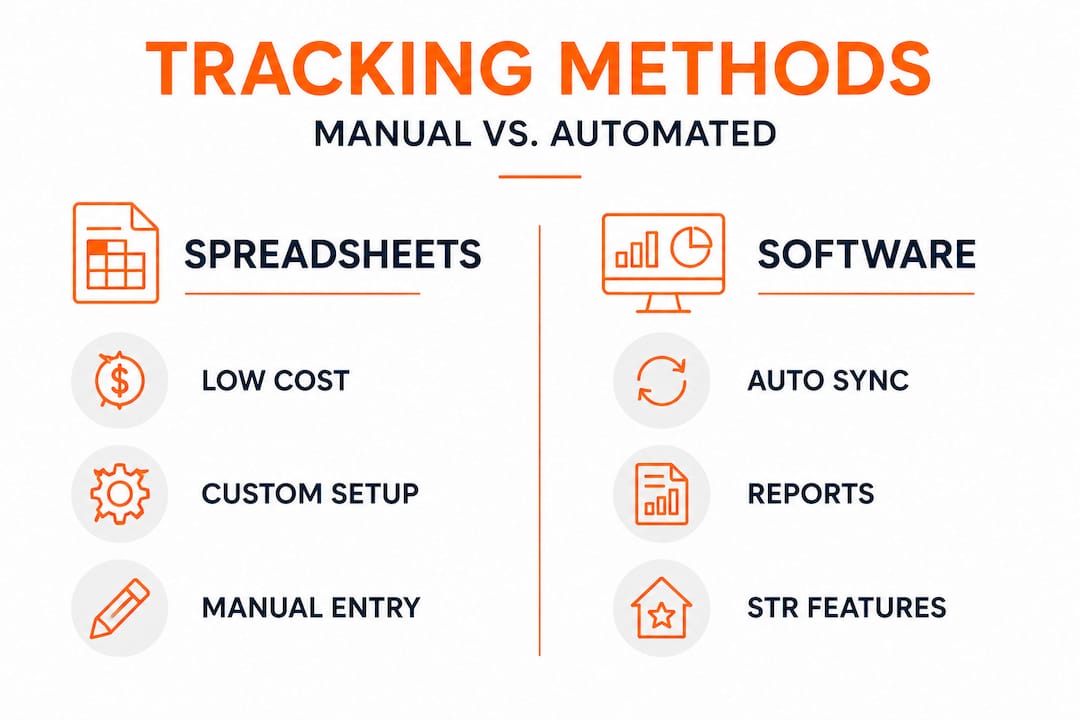 TRACKING METHODS
MANUAL VS. AUTOMATED

SPREADSHEETS

LOW COST

CUSTOM SETUP

MANUAL ENTRY

SOFTWARE

AUTO SYNC

REPORTS

STR FEATURES